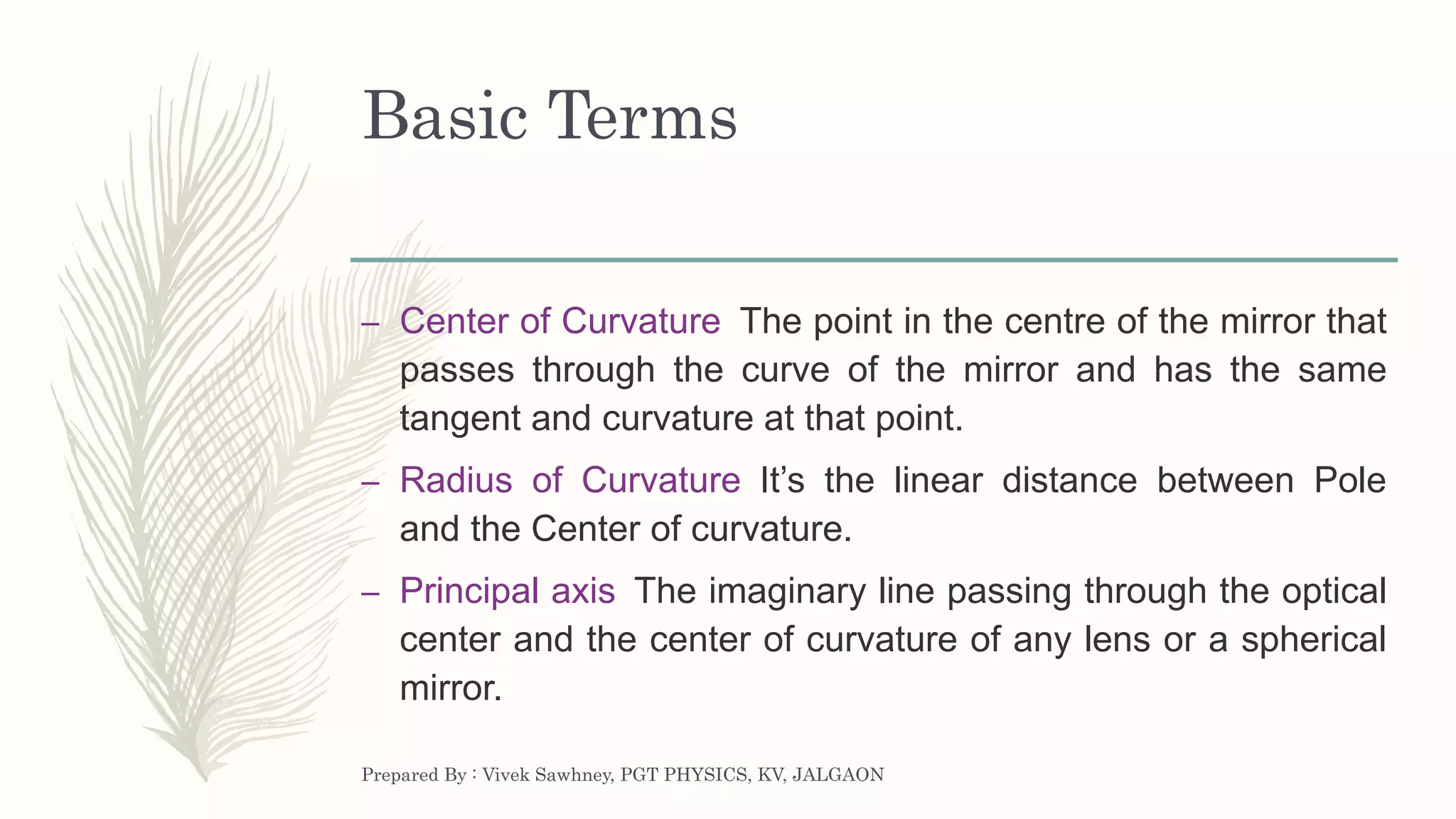 Basic Terms

– Center of Curvature The point in the centre of the mirror that passes through the curve of the mirror and has the same tangent and curvature at that point.

– Radius of Curvature It's the linear distance between Pole and the Center of curvature.

– Principal axis The imaginary line passing through the optical center and the center of curvature of any lens or a spherical mirror.

Prepared By : Vivek Sawhney, PGT PHYSICS, KV, JALGAON